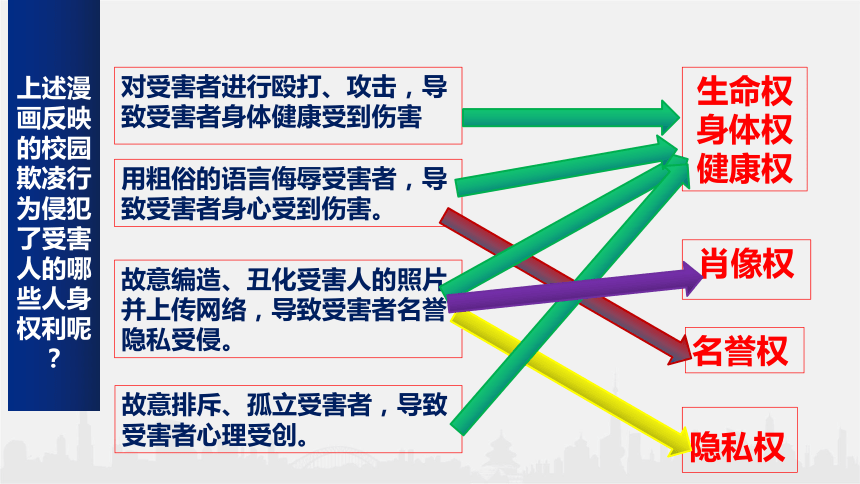 上述漫画反映的校园欺凌行为侵犯了受害人的哪些人身权利呢？

对受害者进行殴打、攻击，导致受害者身体健康受到伤害

用粗俗的语言侮辱受害者，导致受害者身心受到伤害。

故意编造、丑化受害人的照片并上传网络，导致受害者名誉隐私受侵。

故意排斥、孤立受害者，导致受害者心理受创。

生命权
身体权
健康权

肖像权

名誉权

隐私权